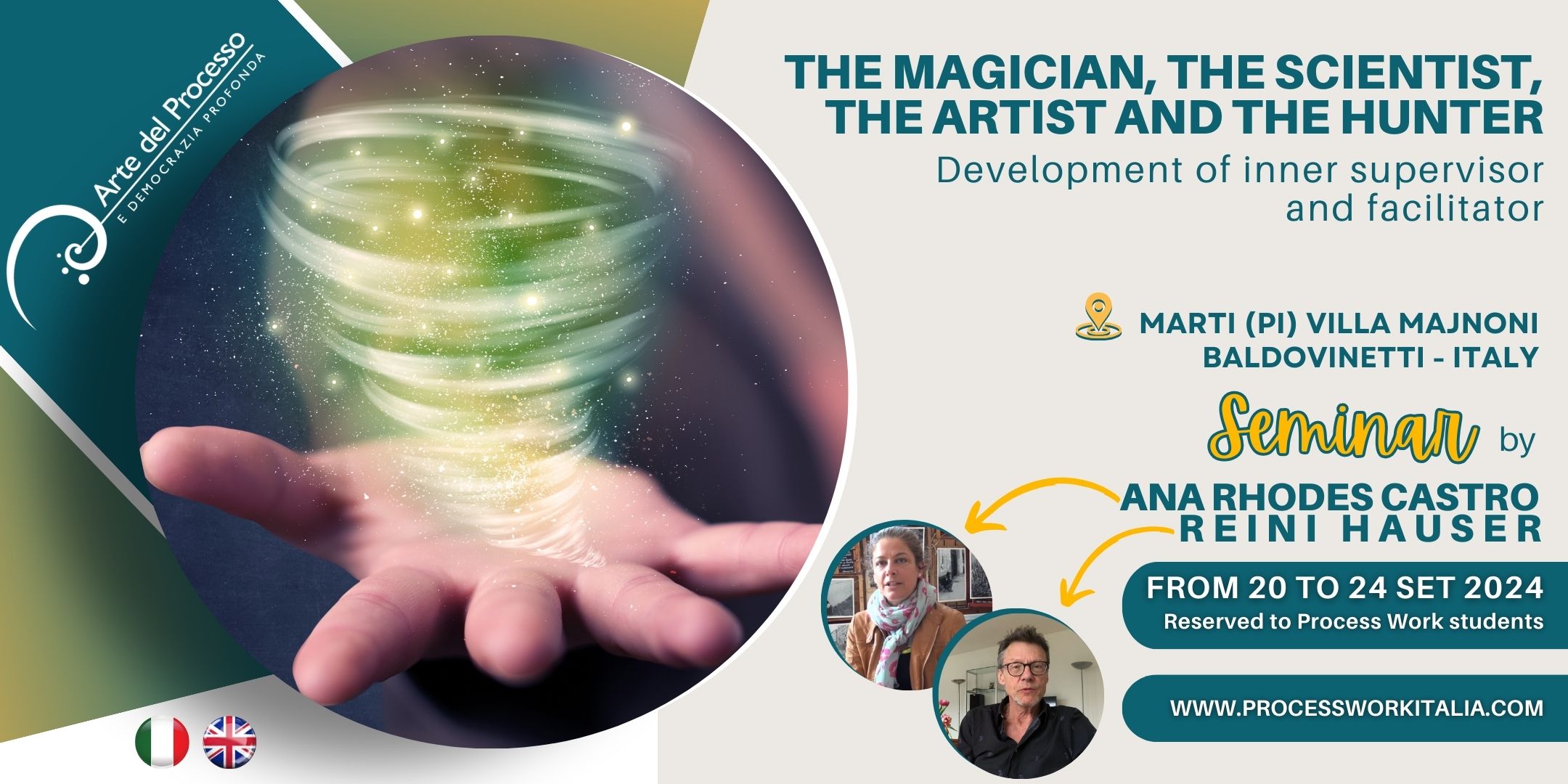 Arte del Processo
E DEMOCRAZIA PROFONDA

THE MAGICIAN, THE SCIENTIST, THE ARTIST AND THE HUNTER

Development of inner supervisor and facilitator

MARTI (PI) VILLA MAJNONI BALDOVINETTI - ITALY

Seminar by

ANA RHODES CASTRO
REINI HAUSER

FROM 20 TO 24 SET 2024
Reserved to Process Work students

WWW.PROCESSWORKITALIA.COM